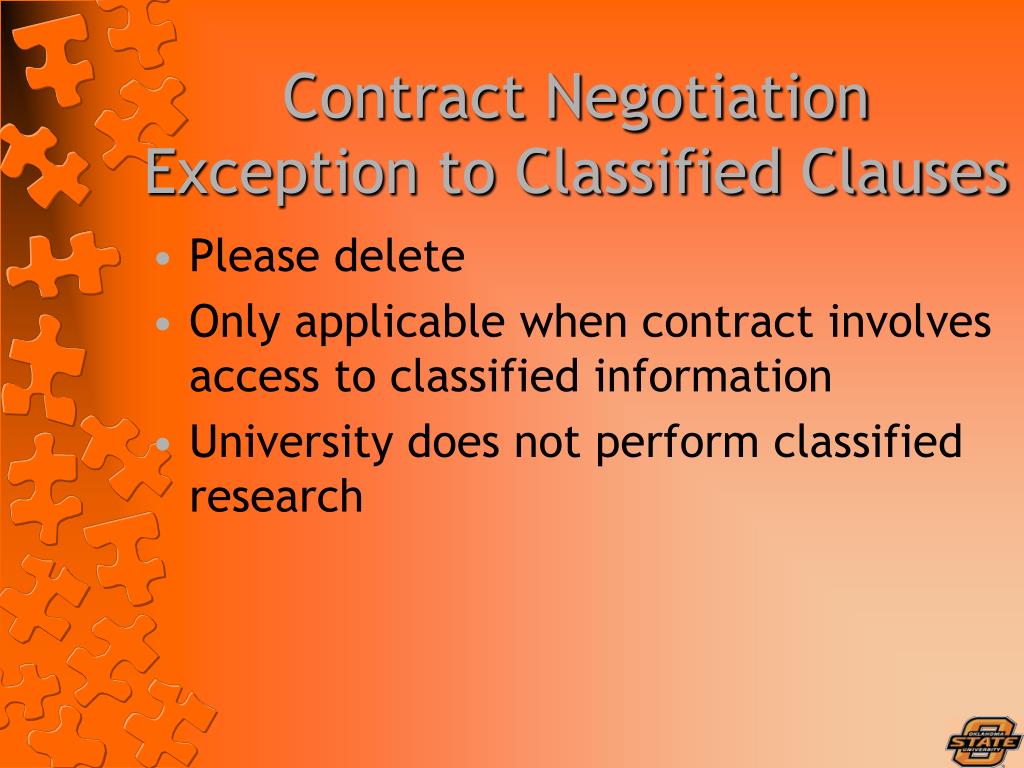 Contract Negotiation Exception to Classified Clauses

• Please delete
• Only applicable when contract involves access to classified information
• University does not perform classified research

OKLAHOMA STATE UNIVERSITY